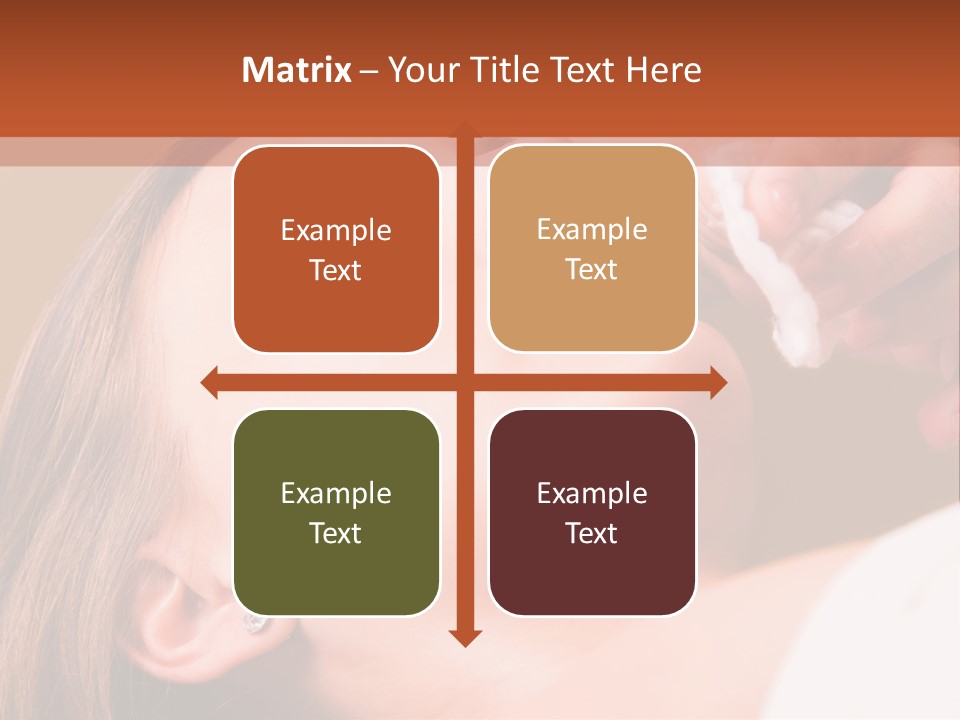 Matrix – Your Title Text Here

Example Text

Example Text

Example Text

Example Text